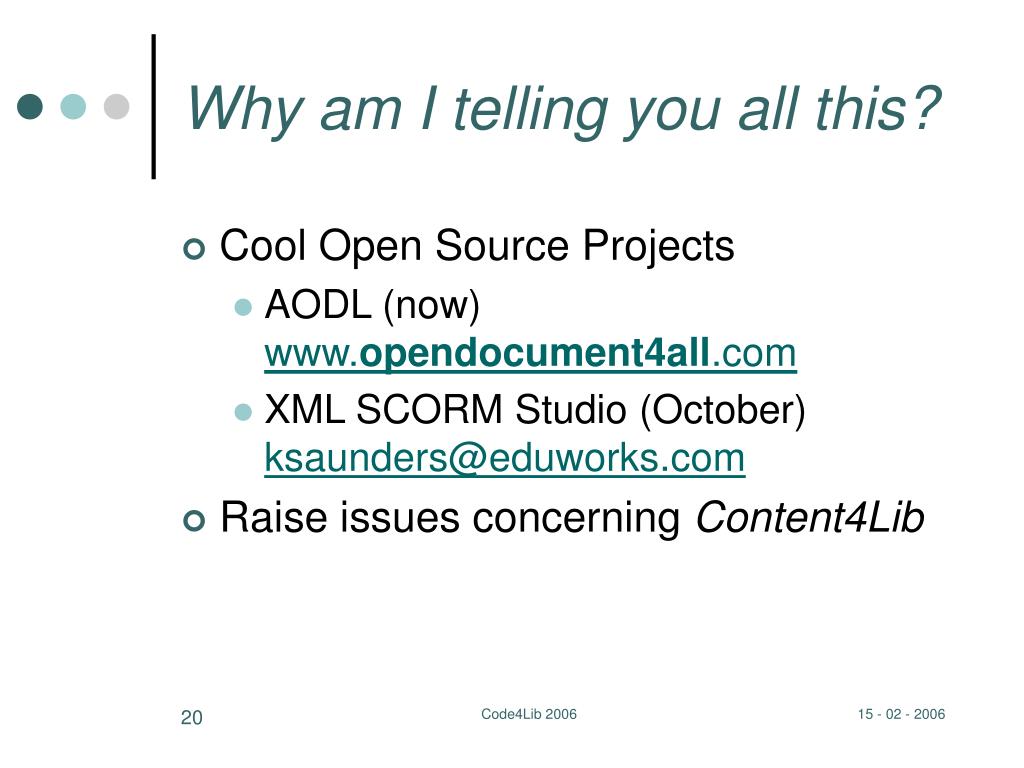 Why am I telling you all this?

Cool Open Source Projects

AODL (now) www.opendocument4all.com

XML SCORM Studio (October) ksaunders@eduworks.com

Raise issues concerning Content4Lib

20

Code4Lib 2006

15 - 02 - 2006